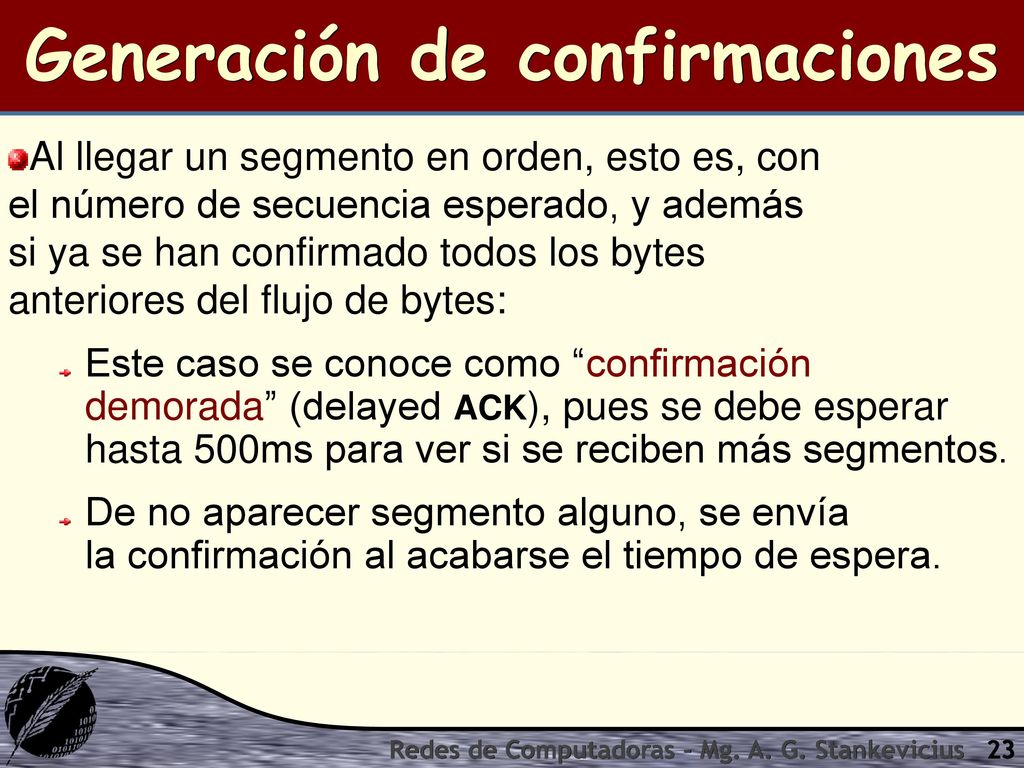 Generación de confirmaciones

Al llegar un segmento en orden, esto es, con el número de secuencia esperado, y además si ya se han confirmado todos los bytes anteriores del flujo de bytes:

Este caso se conoce como “confirmación demorada” (delayed ACK), pues se debe esperar hasta 500ms para ver si se reciben más segmentos.

De no aparecer segmento alguno, se envía la confirmación al acabarse el tiempo de espera.

Redes de Computadoras - Mg. A. G. Stankevicius 23